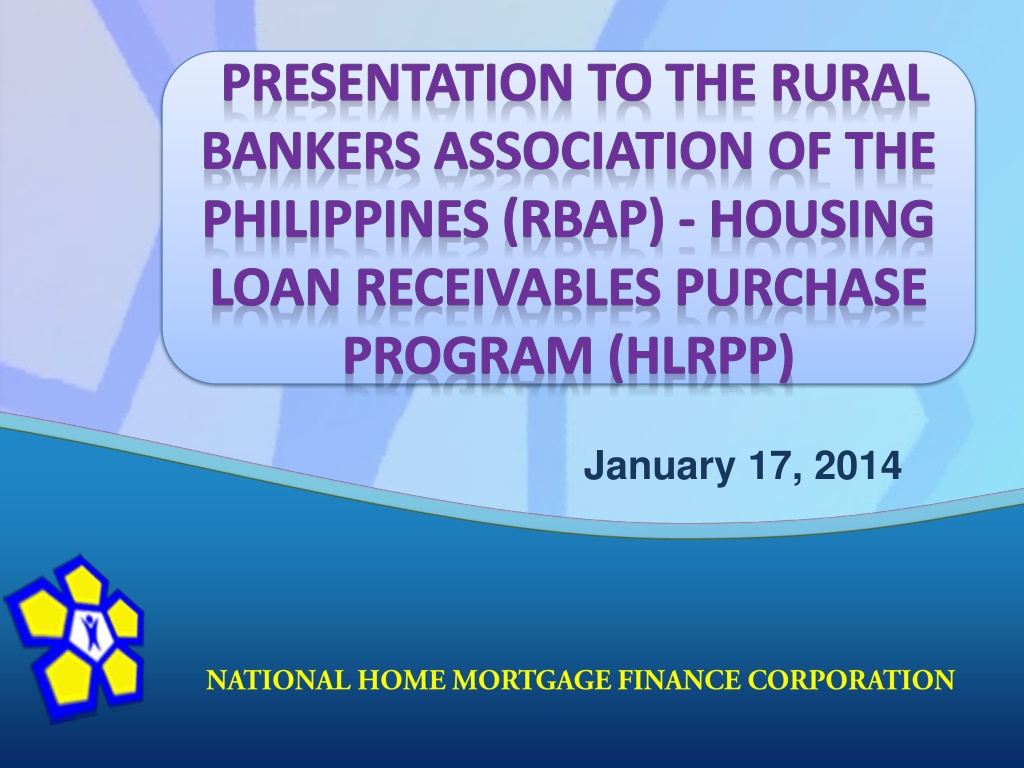 PRESENTATION TO THE RURAL BANKERS ASSOCIATION OF THE PHILIPPINES (RBAP) - HOUSING LOAN RECEIVABLES PURCHASE PROGRAM (HLRPP)

January 17, 2014

NATIONAL HOME MORTGAGE FINANCE CORPORATION